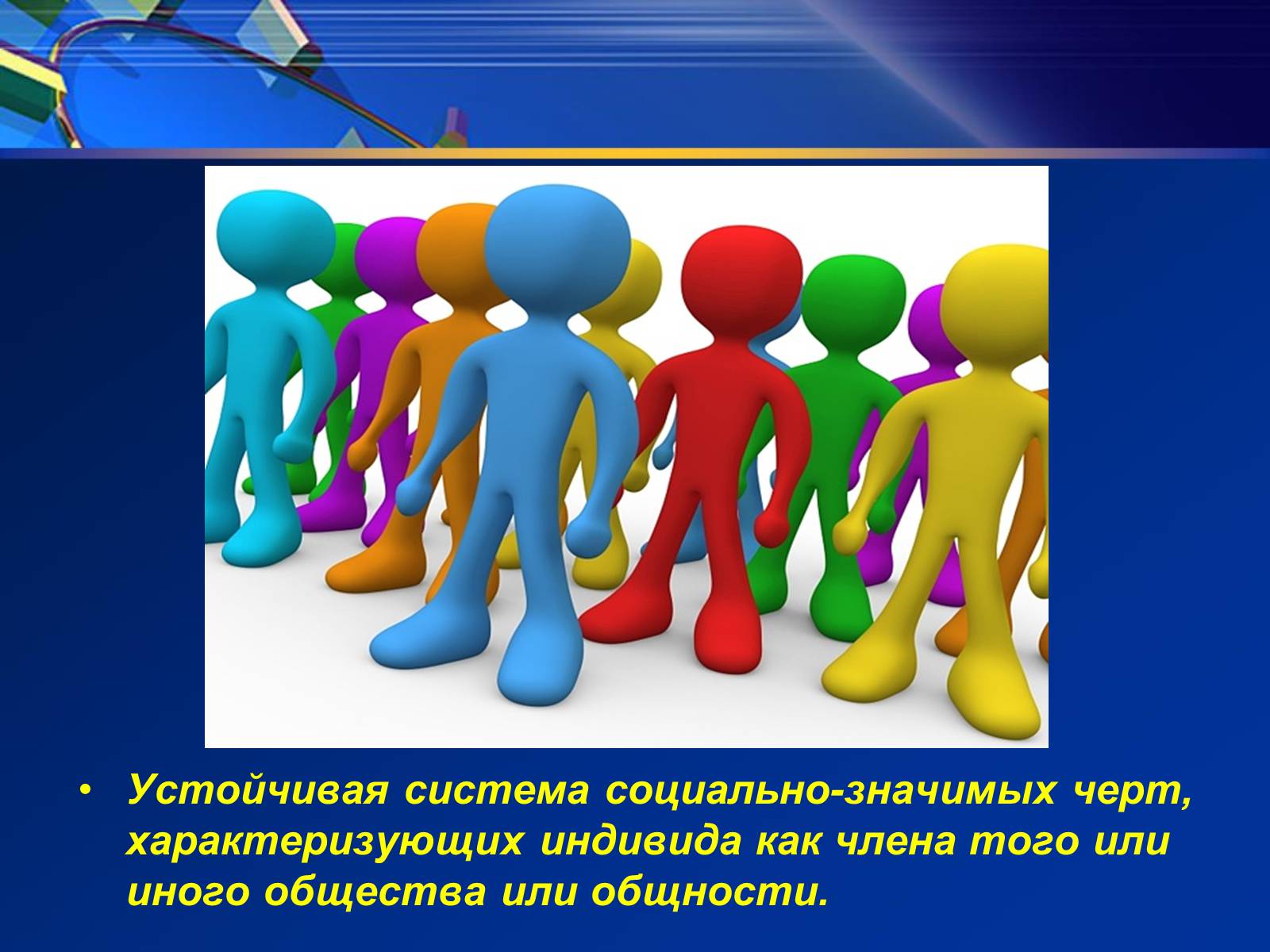 • Устойчивая система социально-значимых черт, характеризующих индивида как члена того или иного общества или общности.